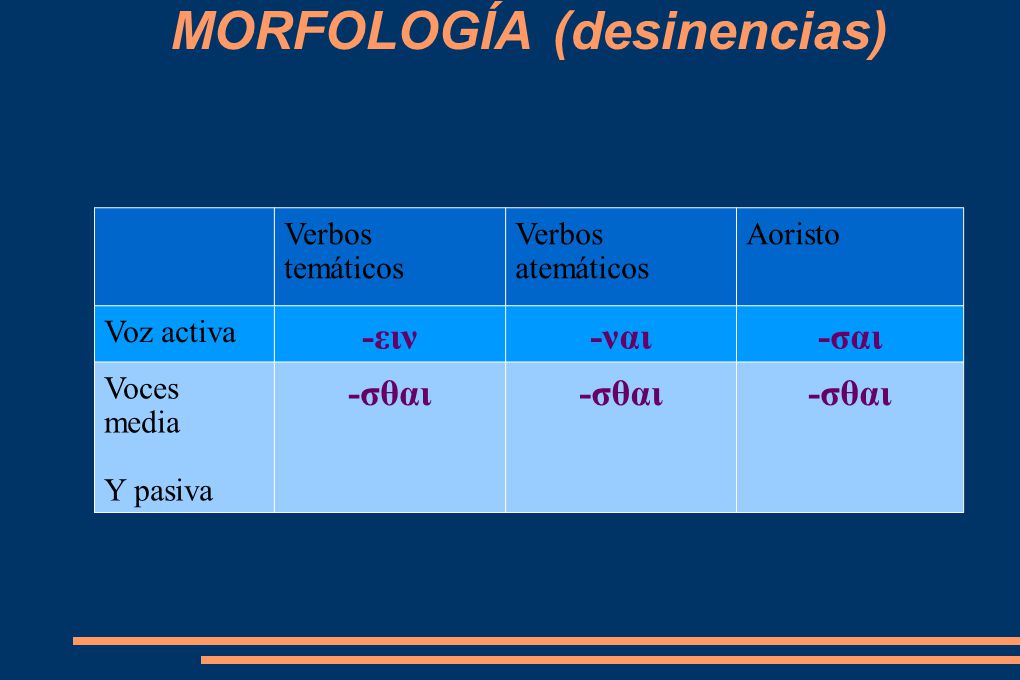 MORFOLOGÍA (desinencias)

| | Verbos temáticos | Verbos atemáticos | Aoristo |
|---|---|---|---|
| Voz activa | -ειν | -ναι | -σαι |
| Voces media Y pasiva | -σθαι | -σθαι | -σθαι |